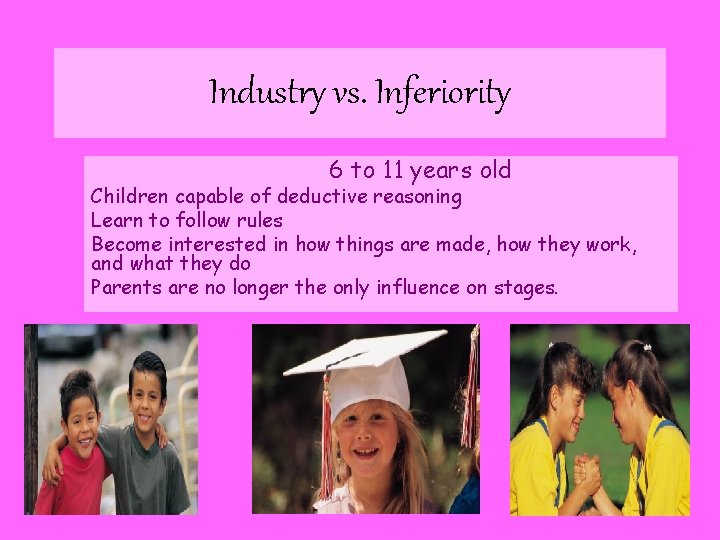 Industry vs. Inferiority

6 to 11 years old

Children capable of deductive reasoning

Learn to follow rules

Become interested in how things are made, how they work, and what they do

Parents are no longer the only influence on stages.